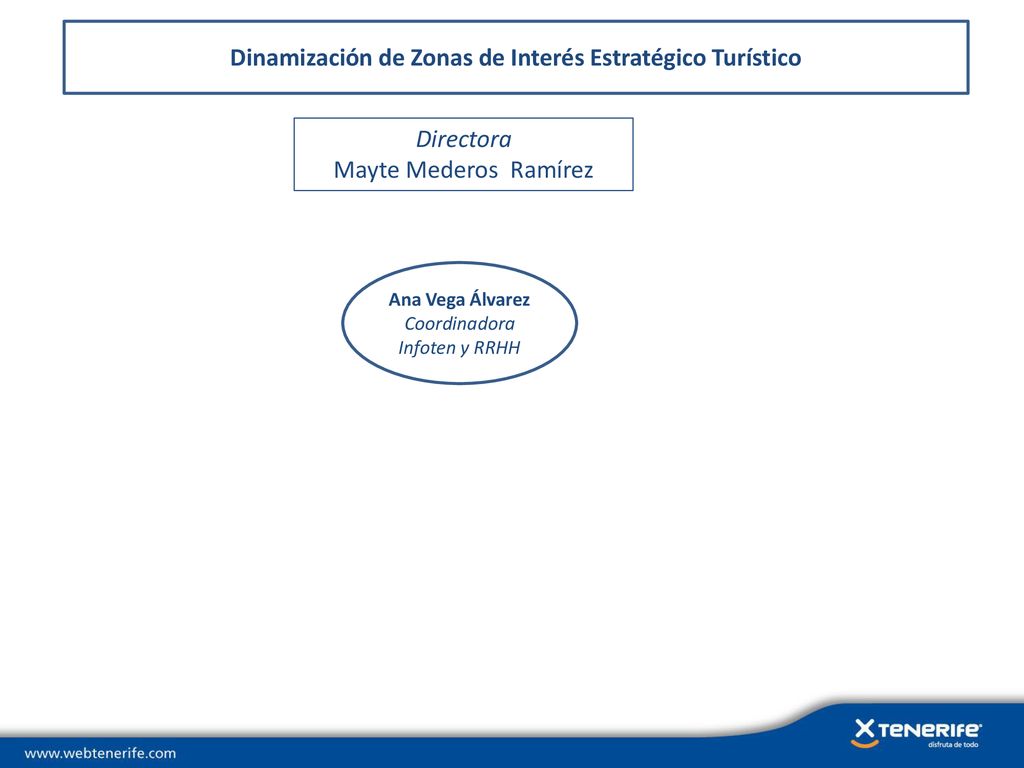 Dinamización de Zonas de Interés Estratégico Turístico

Directora
Mayte Mederos Ramírez

Ana Vega Álvarez
Coordinadora
Infoten y RRHH

www.webtenerife.com

TENERIFE
disfruta de todo